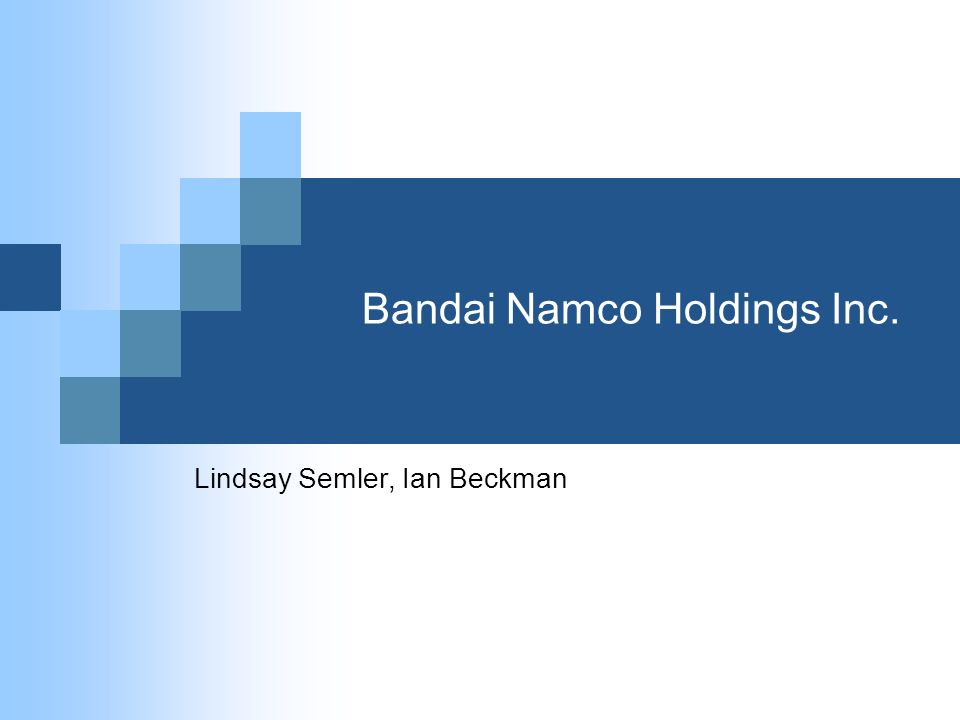 Bandai Namco Holdings Inc.

Lindsay Semler, Ian Beckman